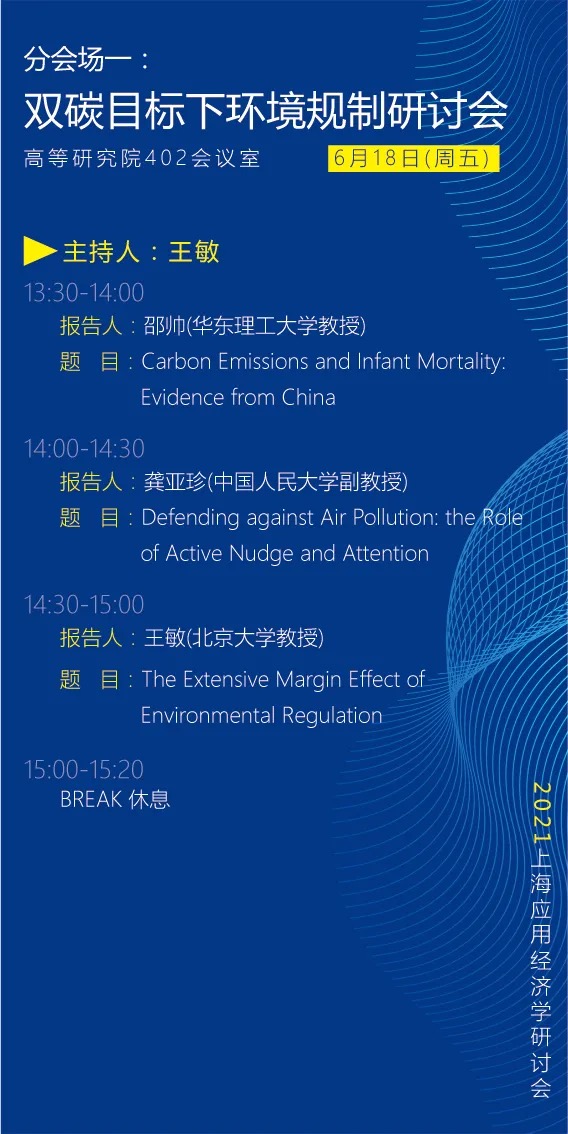 分会场一：

双碳目标下环境规制研讨会

高等研究院402会议室 6月18日(周五)

主持人：王敏

13:30-14:00
报告人：邵帅(华东理工大学教授)
题 目：Carbon Emissions and Infant Mortality: Evidence from China

14:00-14:30
报告人：龚亚珍(中国人民大学副教授)
题 目：Defending against Air Pollution: the Role of Active Nudge and Attention

14:30-15:00
报告人：王敏(北京大学教授)
题 目：The Extensive Margin Effect of Environmental Regulation

15:00-15:20
BREAK 休息

2021上海应用经济学研讨会